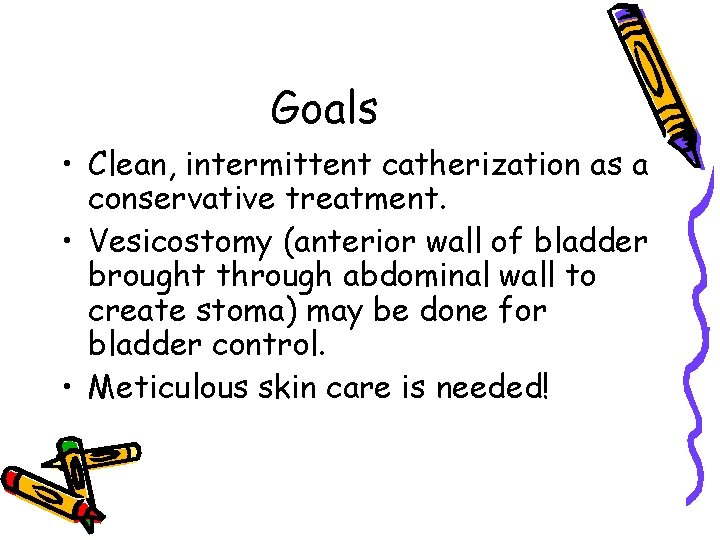 Goals

• Clean, intermittent catherization as a conservative treatment.

• Vesicostomy (anterior wall of bladder brought through abdominal wall to create stoma) may be done for bladder control.

• Meticulous skin care is needed!